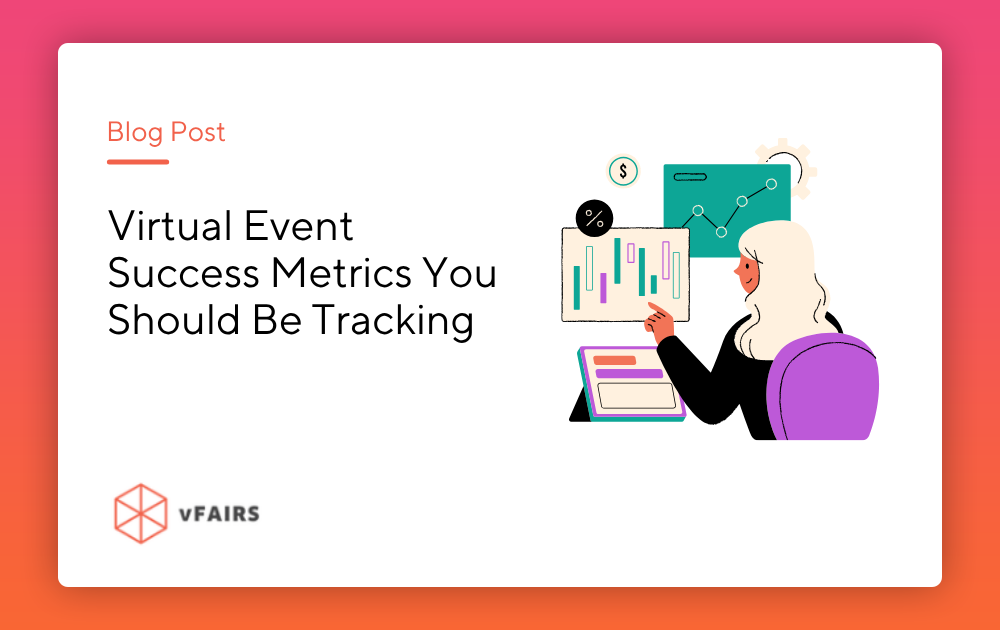 Blog Post

Virtual Event Success Metrics You Should Be Tracking

$

%

vFAIRS